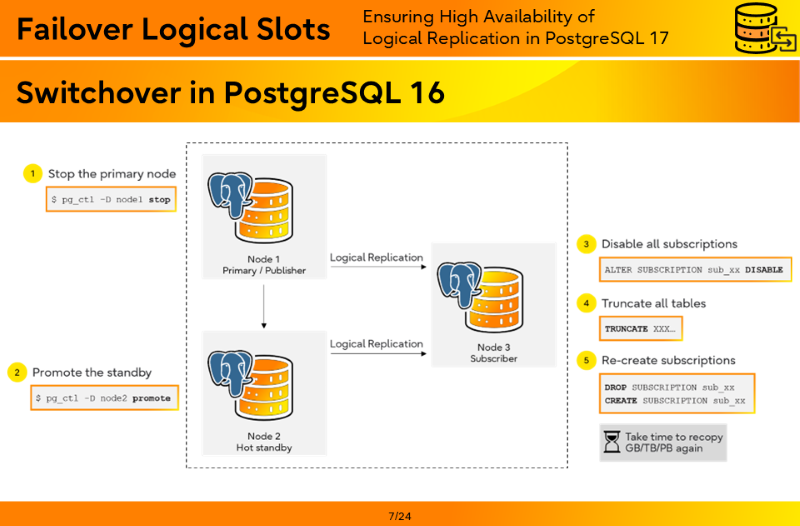 Failover Logical Slots

Ensuring High Availability of Logical Replication in PostgreSQL 17

Switchover in PostgreSQL 16

1 Stop the primary node

$ pg_ctl -D node1 stop

2 Promote the standby

$ pg_ctl -D node2 promote

Node 1
Primary / Publisher

Logical Replication

Node 2
Hot standby

Logical Replication

Node 3
Subscriber

3 Disable all subscriptions

ALTER SUBSCRIPTION sub_xx DISABLE

4 Truncate all tables

TRUNCATE XXX…

5 Re-create subscriptions

DROP SUBSCRIPTION sub_xx
CREATE SUBSCRIPTION sub_xx

Take time to recopy GB/TB/PB again

7/24